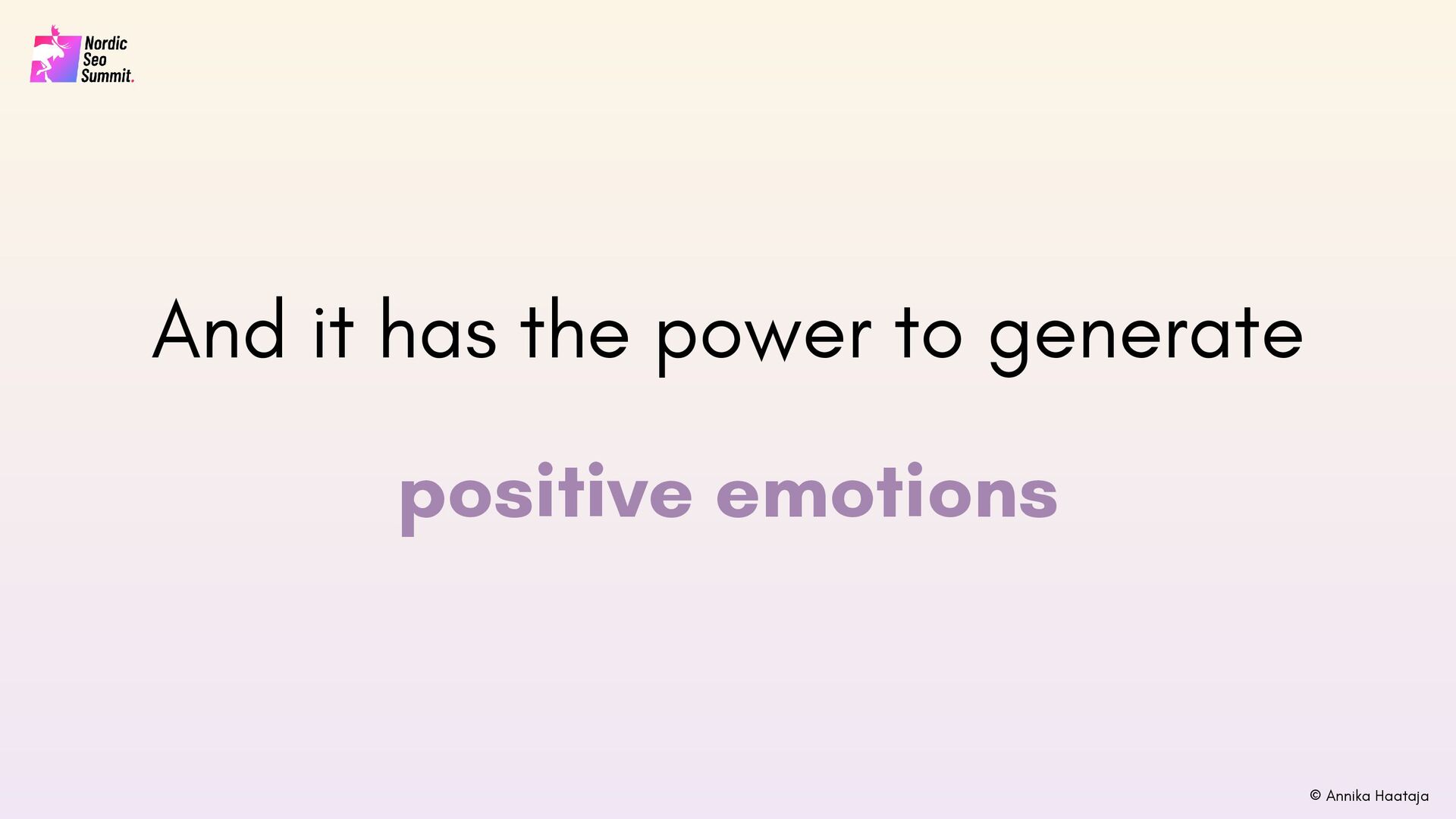 Nordic Seo Summit.

And it has the power to generate

positive emotions

© Annika Haataja